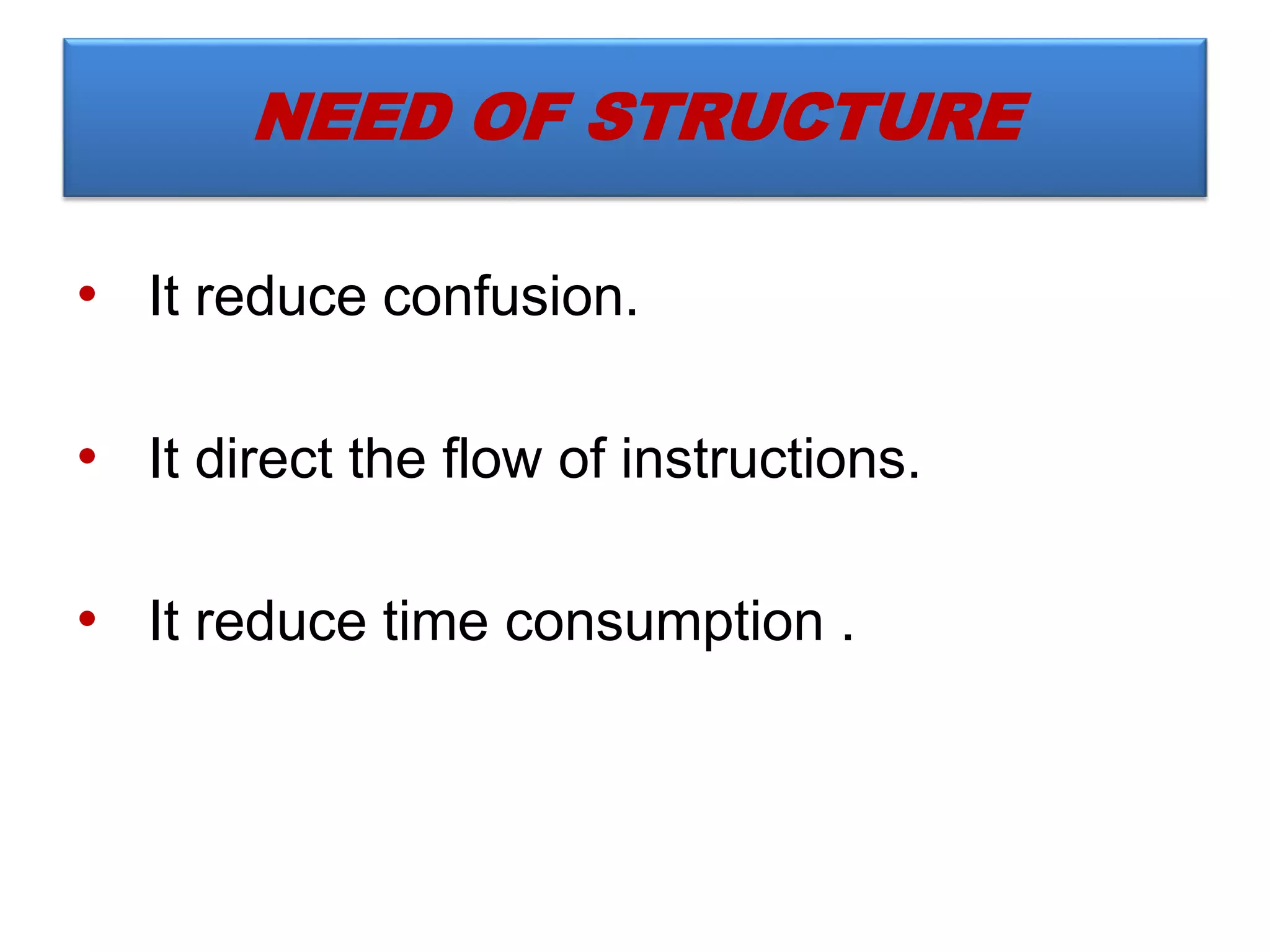 NEED OF STRUCTURE

• It reduce confusion.

• It direct the flow of instructions.

• It reduce time consumption .